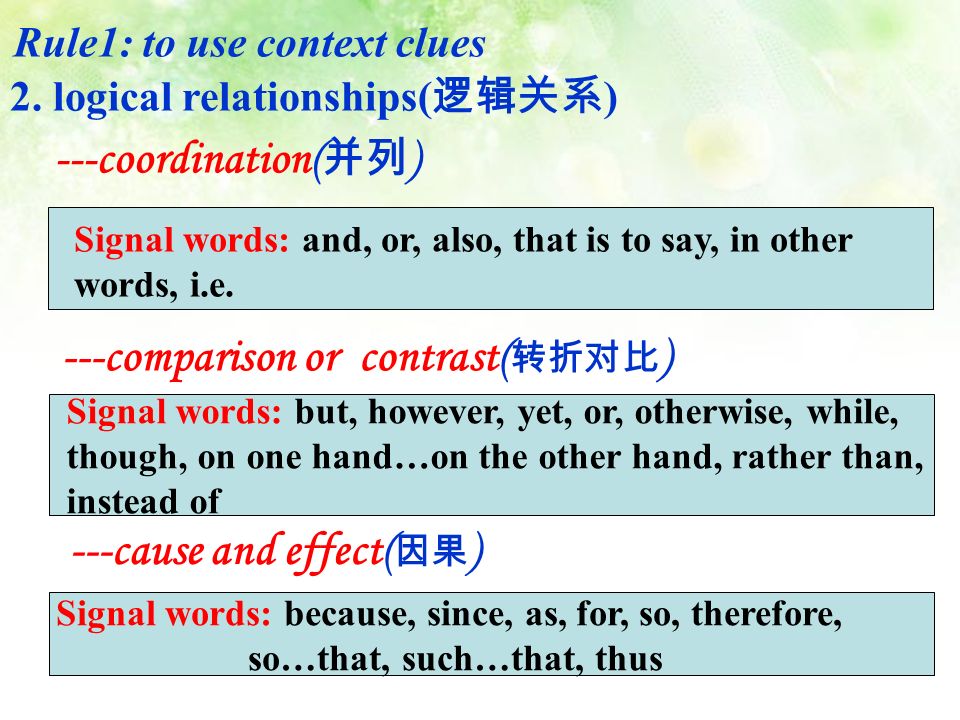 Rule1: to use context clues
2. logical relationships(逻辑关系)
---coordination(并列)

Signal words: and, or, also, that is to say, in other words, i.e.

---comparison or contrast(转折对比)

Signal words: but, however, yet, or, otherwise, while, though, on one hand…on the other hand, rather than, instead of

---cause and effect(因果)

Signal words: because, since, as, for, so, therefore, so…that, such…that, thus